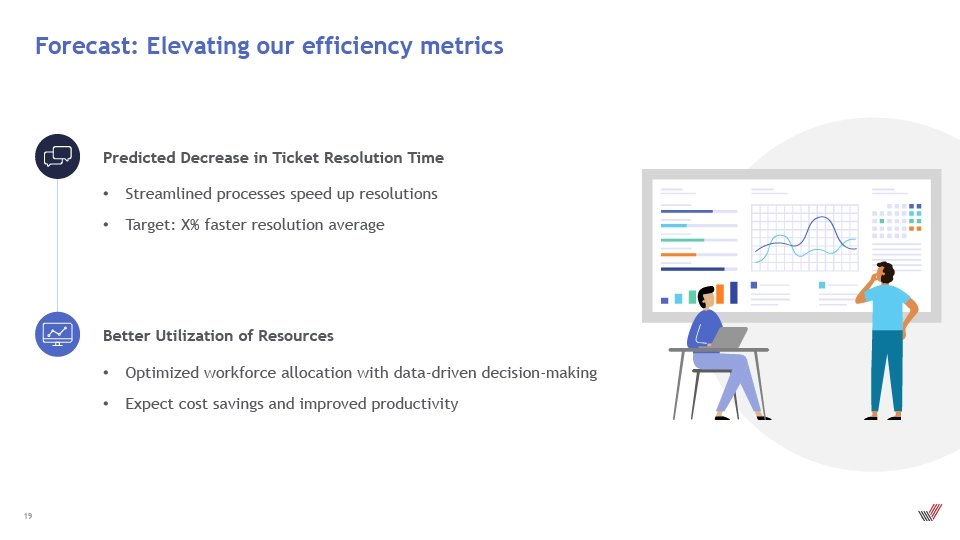 Forecast: Elevating our efficiency metrics

Predicted Decrease in Ticket Resolution Time

• Streamlined processes speed up resolutions
• Target: X% faster resolution average

Better Utilization of Resources

• Optimized workforce allocation with data-driven decision-making
• Expect cost savings and improved productivity

19